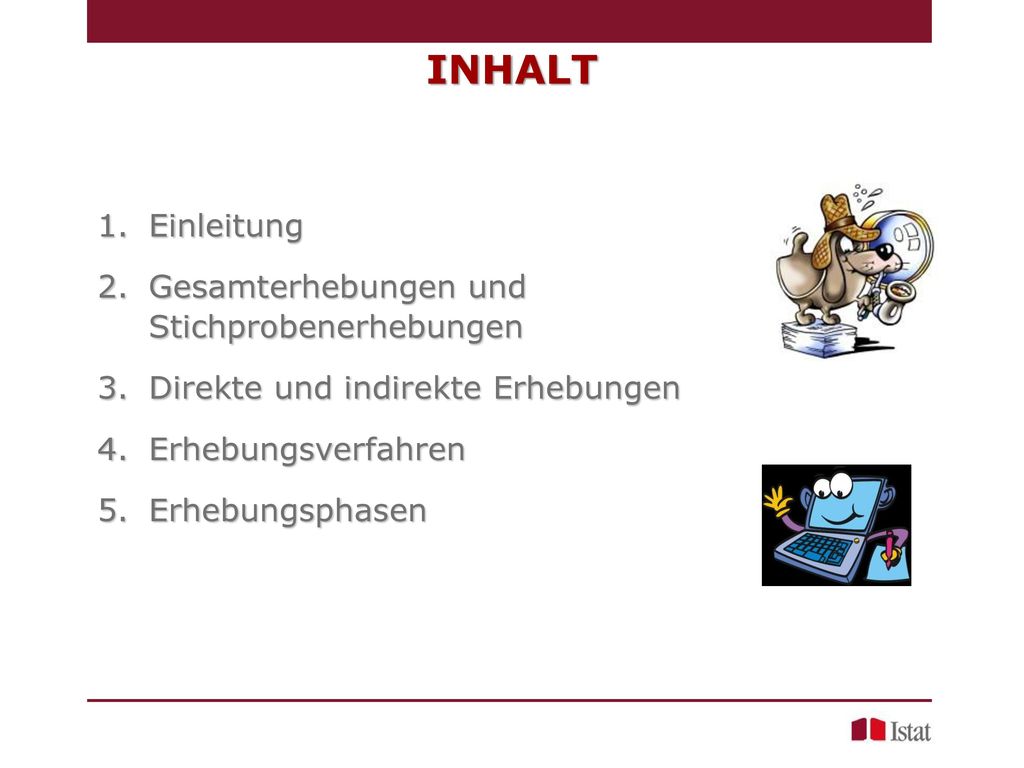 INHALT

1. Einleitung
2. Gesamterhebungen und Stichprobenerhebungen
3. Direkte und indirekte Erhebungen
4. Erhebungsverfahren
5. Erhebungsphasen

Istat